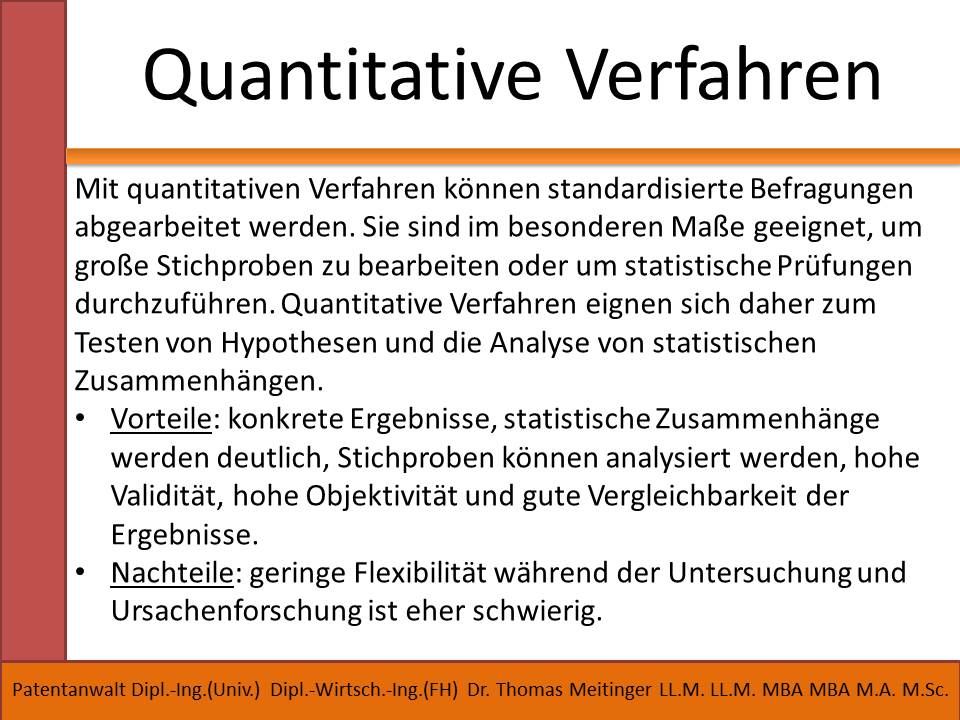 Quantitative Verfahren

Mit quantitativen Verfahren können standardisierte Befragungen abgearbeitet werden. Sie sind im besonderen Maße geeignet, um große Stichproben zu bearbeiten oder um statistische Prüfungen durchzuführen. Quantitative Verfahren eignen sich daher zum Testen von Hypothesen und die Analyse von statistischen Zusammenhängen.

• Vorteile: konkrete Ergebnisse, statistische Zusammenhänge werden deutlich, Stichproben können analysiert werden, hohe Validität, hohe Objektivität und gute Vergleichbarkeit der Ergebnisse.
• Nachteile: geringe Flexibilität während der Untersuchung und Ursachenforschung ist eher schwierig.

Patentanwalt Dipl.-Ing.(Univ.) Dipl.-Wirtsch.-Ing.(FH) Dr. Thomas Meitinger LL.M. LL.M. MBA MBA M.A. M.Sc.